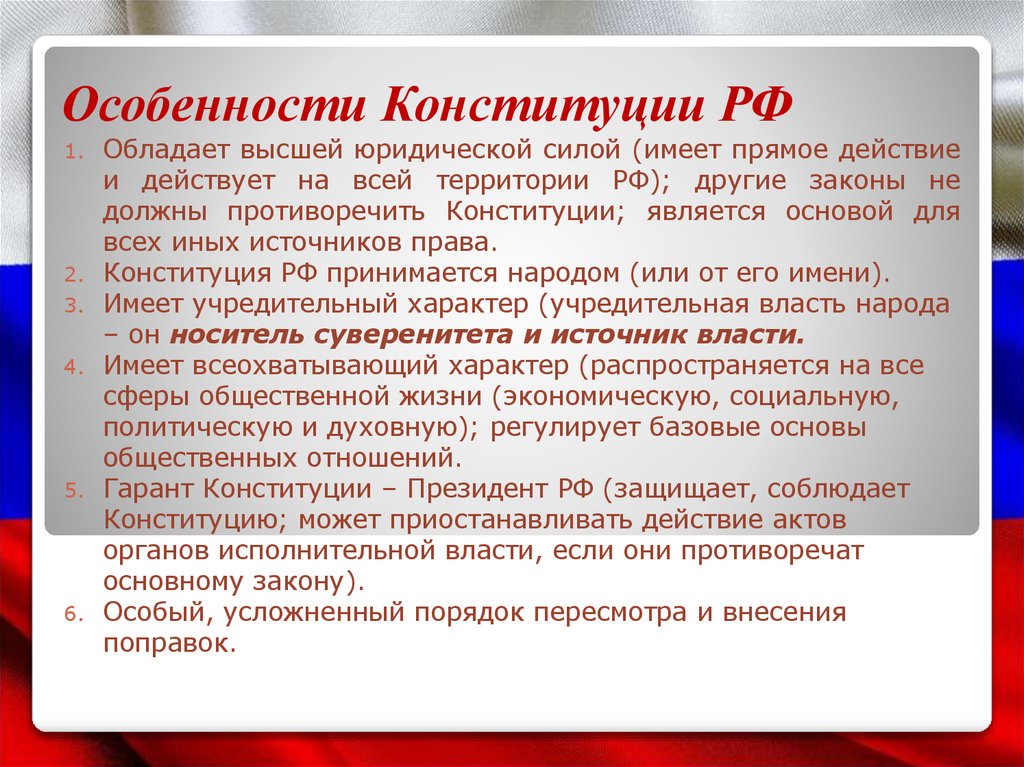 Особенности Конституции РФ

1. Обладает высшей юридической силой (имеет прямое действие и действует на всей территории РФ); другие законы не должны противоречить Конституции; является основой для всех иных источников права.
2. Конституция РФ принимается народом (или от его имени).
3. Имеет учредительный характер (учредительная власть народа – он носитель суверенитета и источник власти.
4. Имеет всеохватывающий характер (распространяется на все сферы общественной жизни (экономическую, социальную, политическую и духовную); регулирует базовые основы общественных отношений.
5. Гарант Конституции – Президент РФ (защищает, соблюдает Конституцию; может приостанавливать действие актов органов исполнительной власти, если они противоречат основному закону).
6. Особый, усложненный порядок пересмотра и внесения поправок.